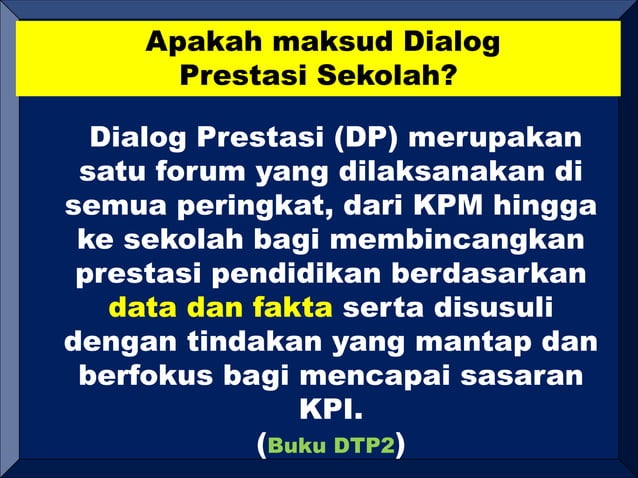 Apakah maksud Dialog Prestasi Sekolah?

Dialog Prestasi (DP) merupakan satu forum yang dilaksanakan di semua peringkat, dari KPM hingga ke sekolah bagi membincangkan prestasi pendidikan berdasarkan data dan fakta serta disusuli dengan tindakan yang mantap dan berfokus bagi mencapai sasaran KPI.

(Buku DTP2)